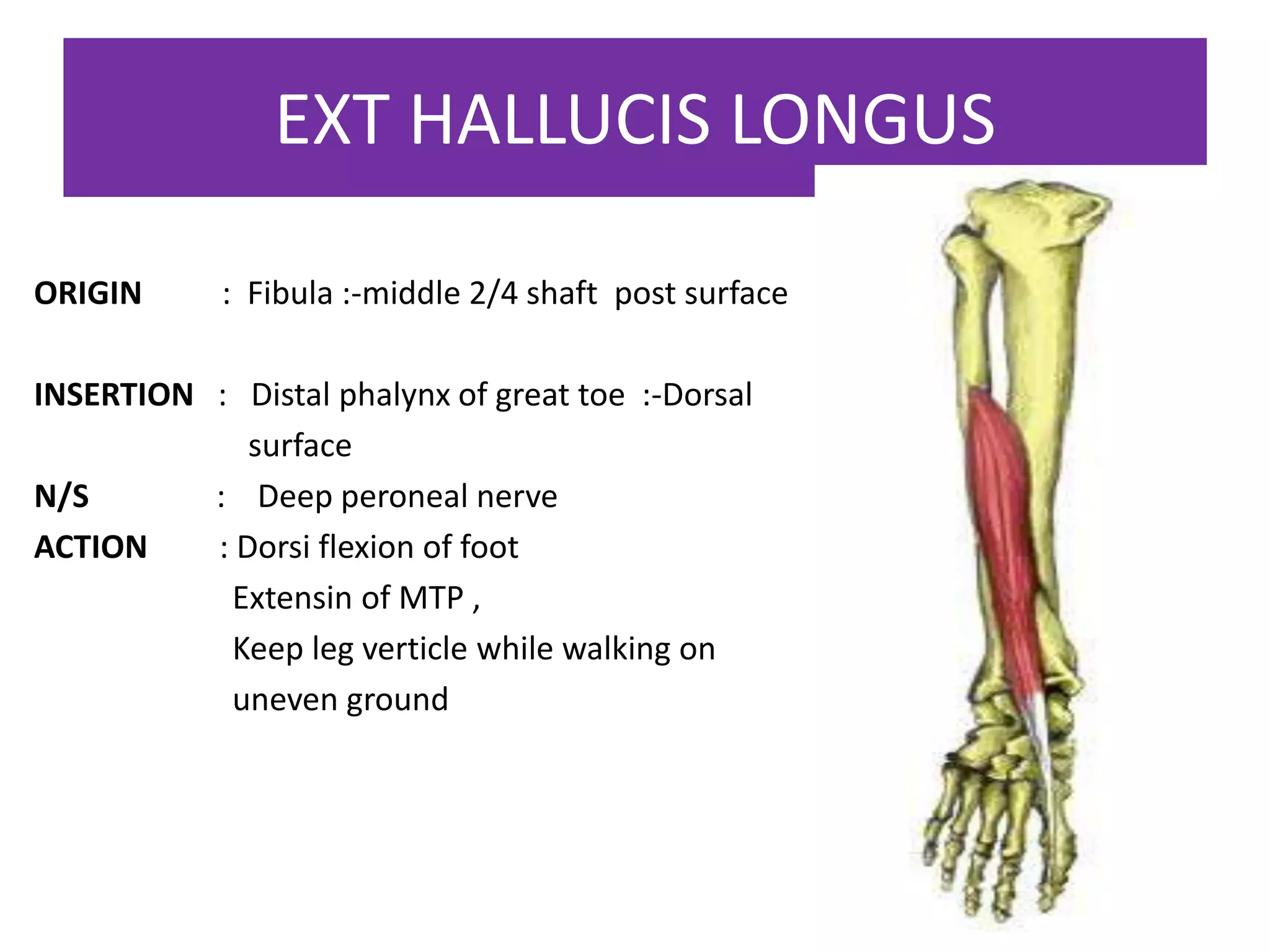 EXT HALLUCIS LONGUS

ORIGIN : Fibula :-middle 2/4 shaft post surface

INSERTION : Distal phalynx of great toe :-Dorsal surface

N/S : Deep peroneal nerve

ACTION : Dorsi flexion of foot
Extensin of MTP ,
Keep leg verticle while walking on uneven ground